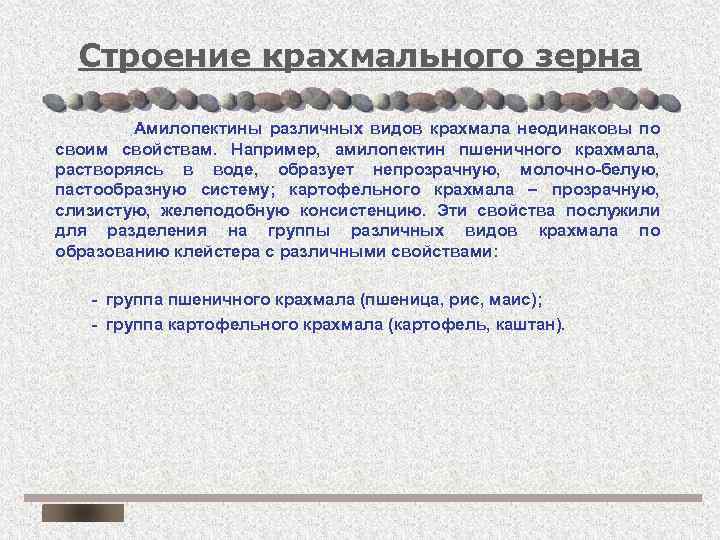 Строение крахмального зерна

Амилопектины различных видов крахмала неодинаковы по своим свойствам. Например, амилопектин пшеничного крахмала, растворяясь в воде, образует непрозрачную, молочно-белую, пастообразную систему; картофельного крахмала – прозрачную, слизистую, желеподобную консистенцию. Эти свойства послужили для разделения на группы различных видов крахмала по образованию клейстера с различными свойствами:

- группа пшеничного крахмала (пшеница, рис, маис);
- группа картофельного крахмала (картофель, каштан).